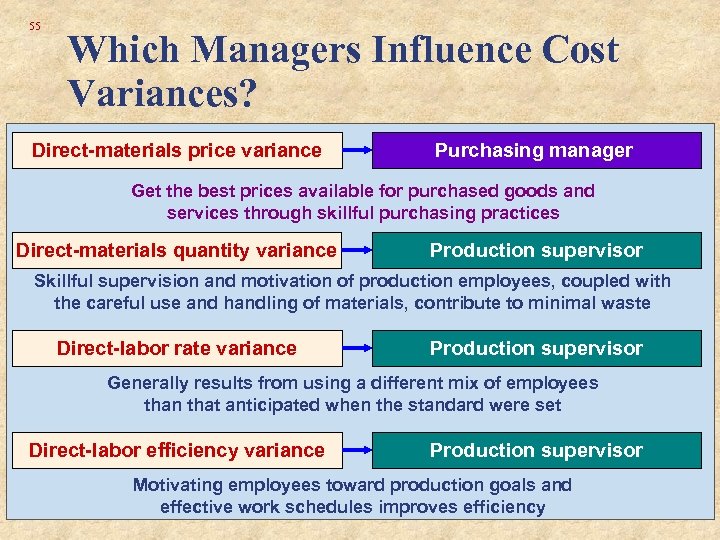 55

Which Managers Influence Cost Variances?

Direct-materials price variance

Purchasing manager

Get the best prices available for purchased goods and services through skillful purchasing practices

Direct-materials quantity variance

Production supervisor

Skillful supervision and motivation of production employees, coupled with the careful use and handling of materials, contribute to minimal waste

Direct-labor rate variance

Production supervisor

Generally results from using a different mix of employees than that anticipated when the standard were set

Direct-labor efficiency variance

Production supervisor

Motivating employees toward production goals and effective work schedules improves efficiency